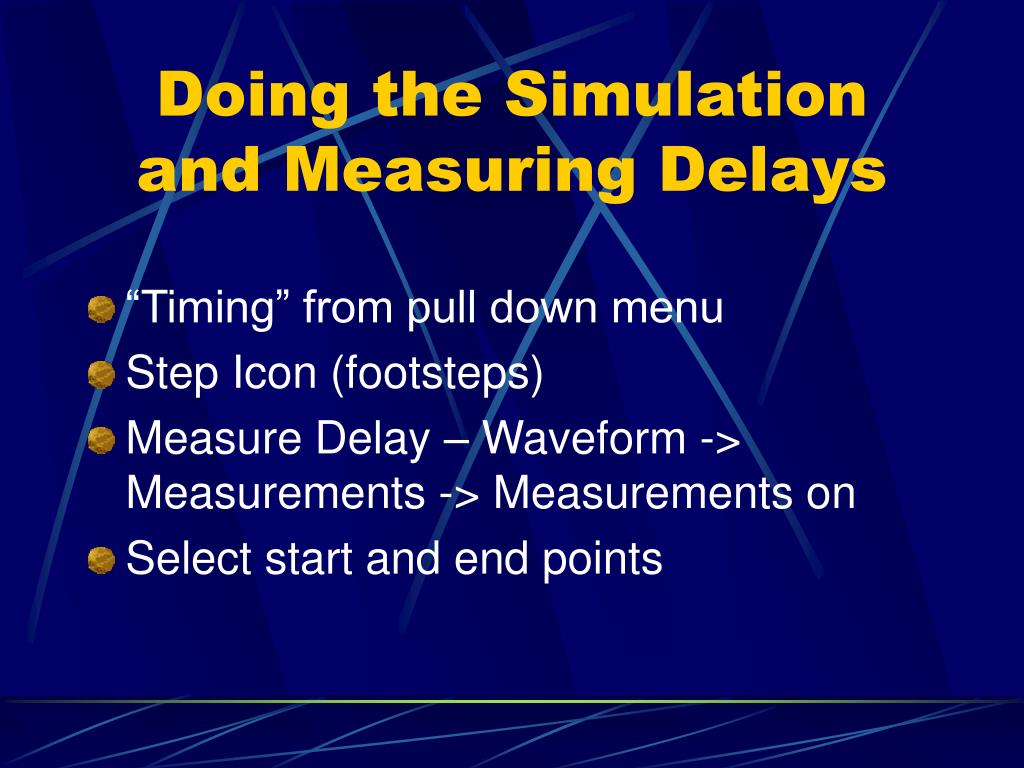 Doing the Simulation and Measuring Delays

“Timing” from pull down menu

Step Icon (footsteps)

Measure Delay – Waveform -> Measurements -> Measurements on

Select start and end points